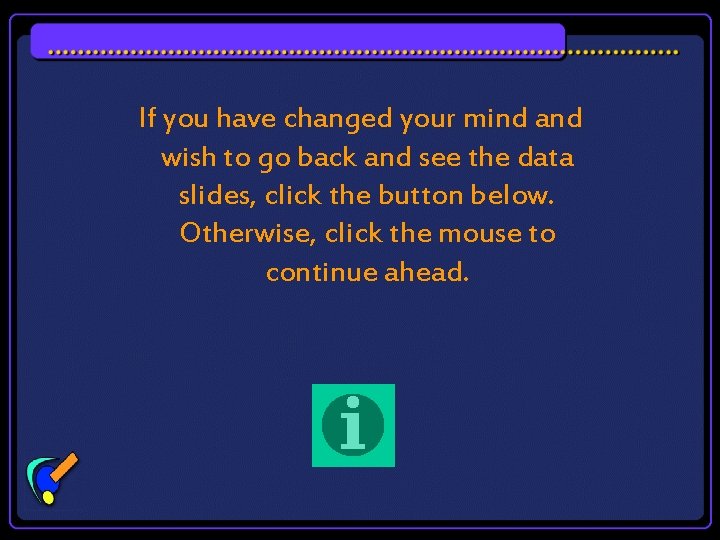 If you have changed your mind and wish to go back and see the data slides, click the button below. Otherwise, click the mouse to continue ahead.

i